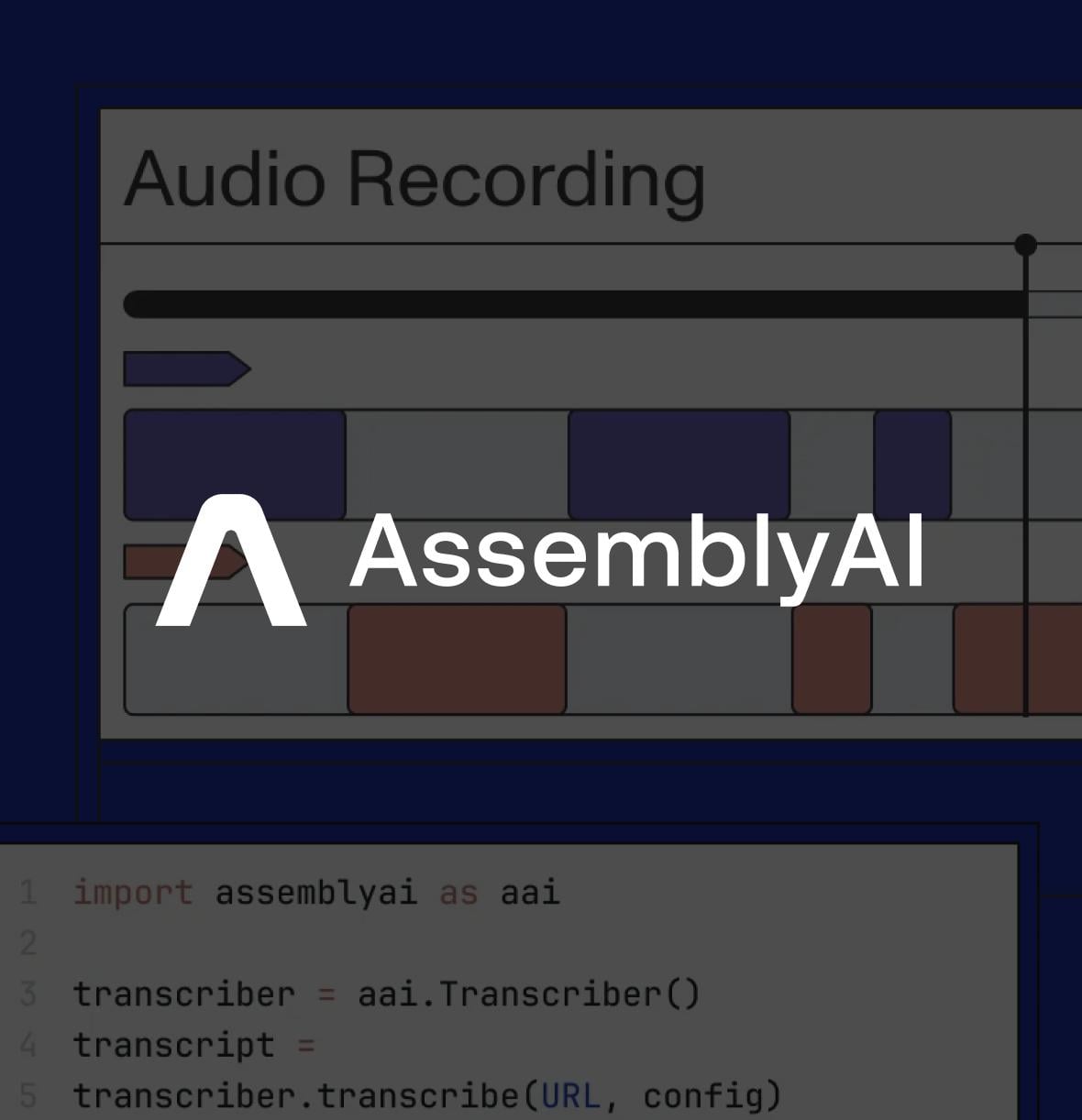 Audio Recording

AssemblyAI

1 import assemblyai as aai
2
3 transcriber = aai.Transcriber()
4 transcript =
5 transcriber.transcribe(URL, config)